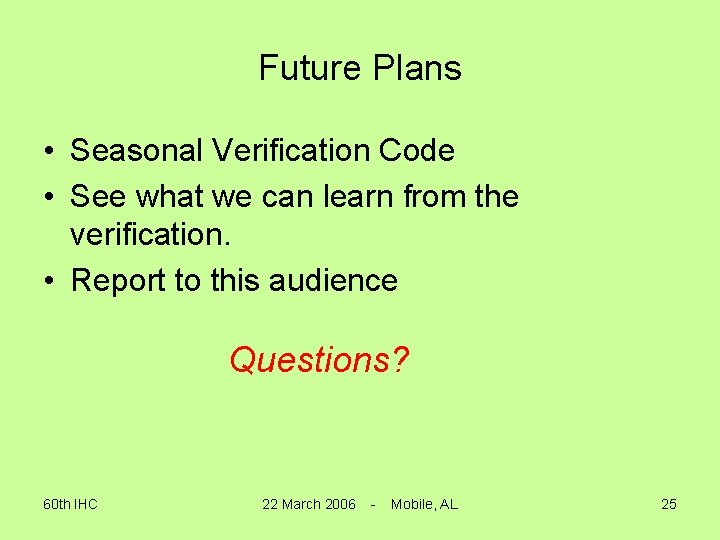 Future Plans

• Seasonal Verification Code
• See what we can learn from the verification.
• Report to this audience

Questions?

60th IHC

22 March 2006 - Mobile, AL

25